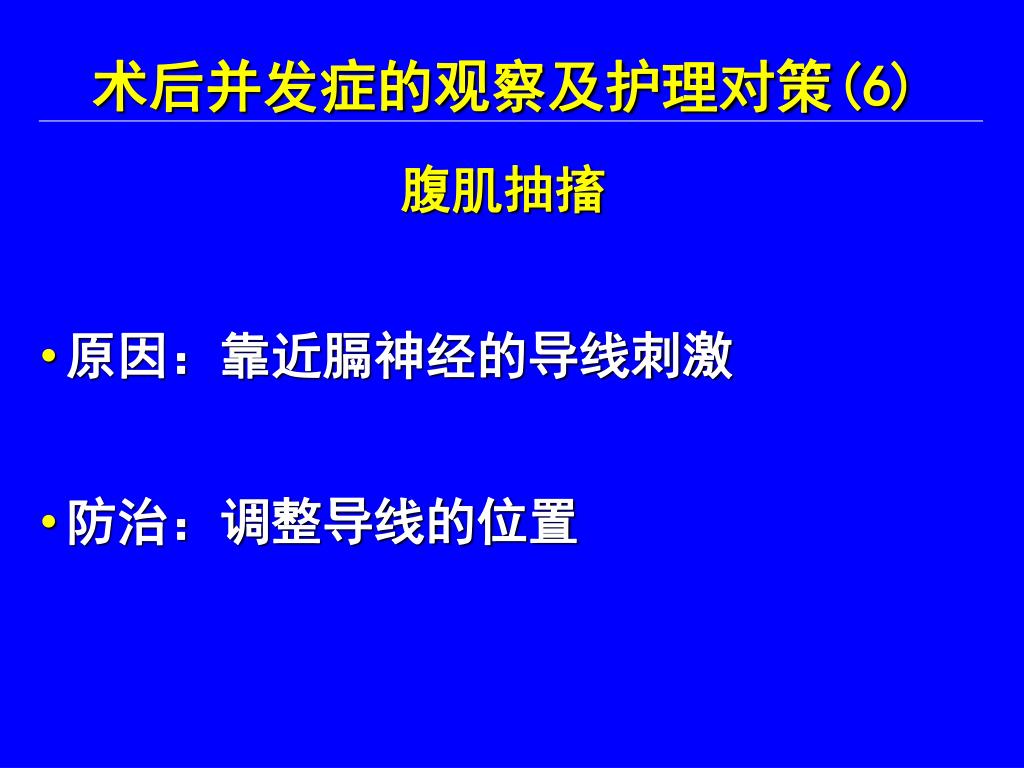 术后并发症的观察及护理对策(6)

腹肌抽搐

• 原因：靠近膈神经的导线刺激

• 防治：调整导线的位置